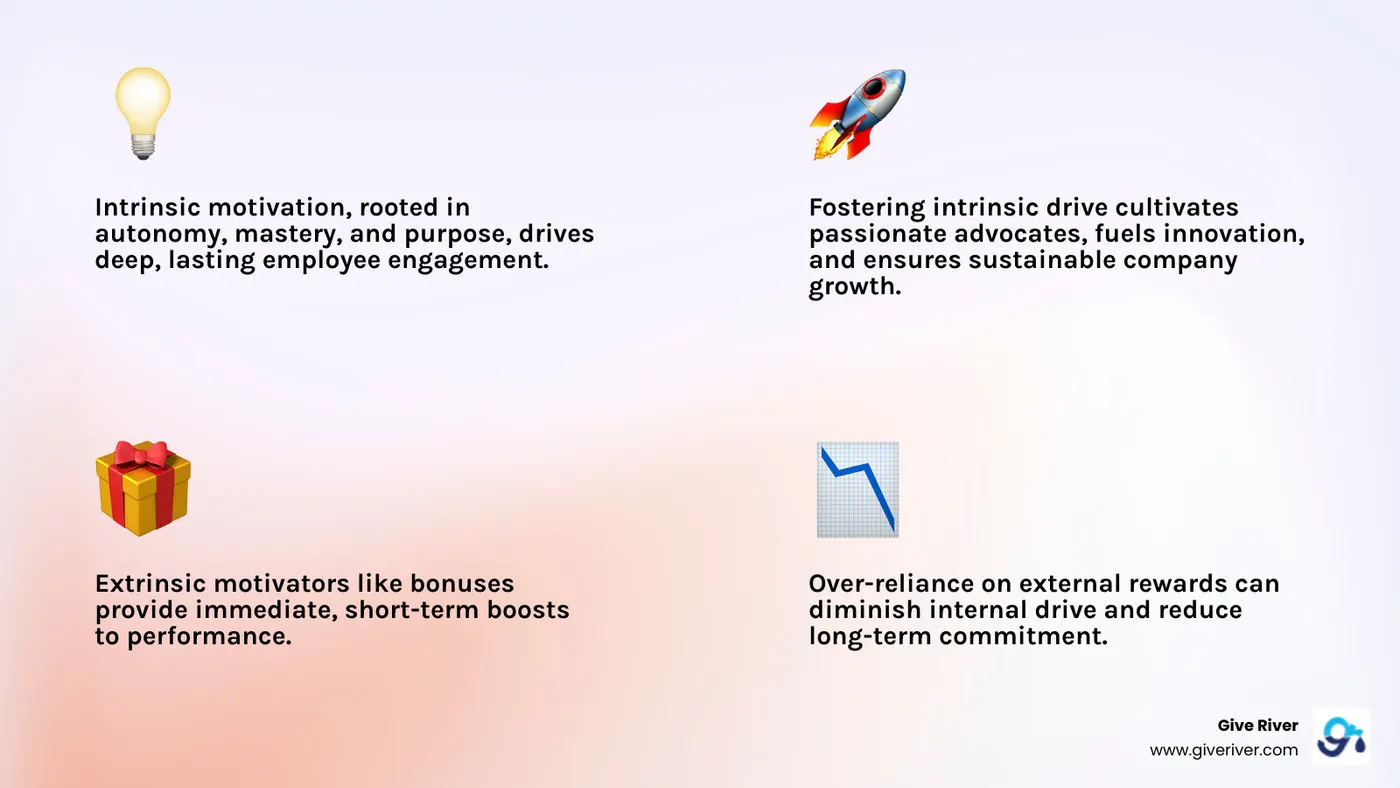 Intrinsic motivation, rooted in autonomy, mastery, and purpose, drives deep, lasting employee engagement.

Fostering intrinsic drive cultivates passionate advocates, fuels innovation, and ensures sustainable company growth.

Extrinsic motivators like bonuses provide immediate, short-term boosts to performance.

Over-reliance on external rewards can diminish internal drive and reduce long-term commitment.

Give River
www.giveriver.com